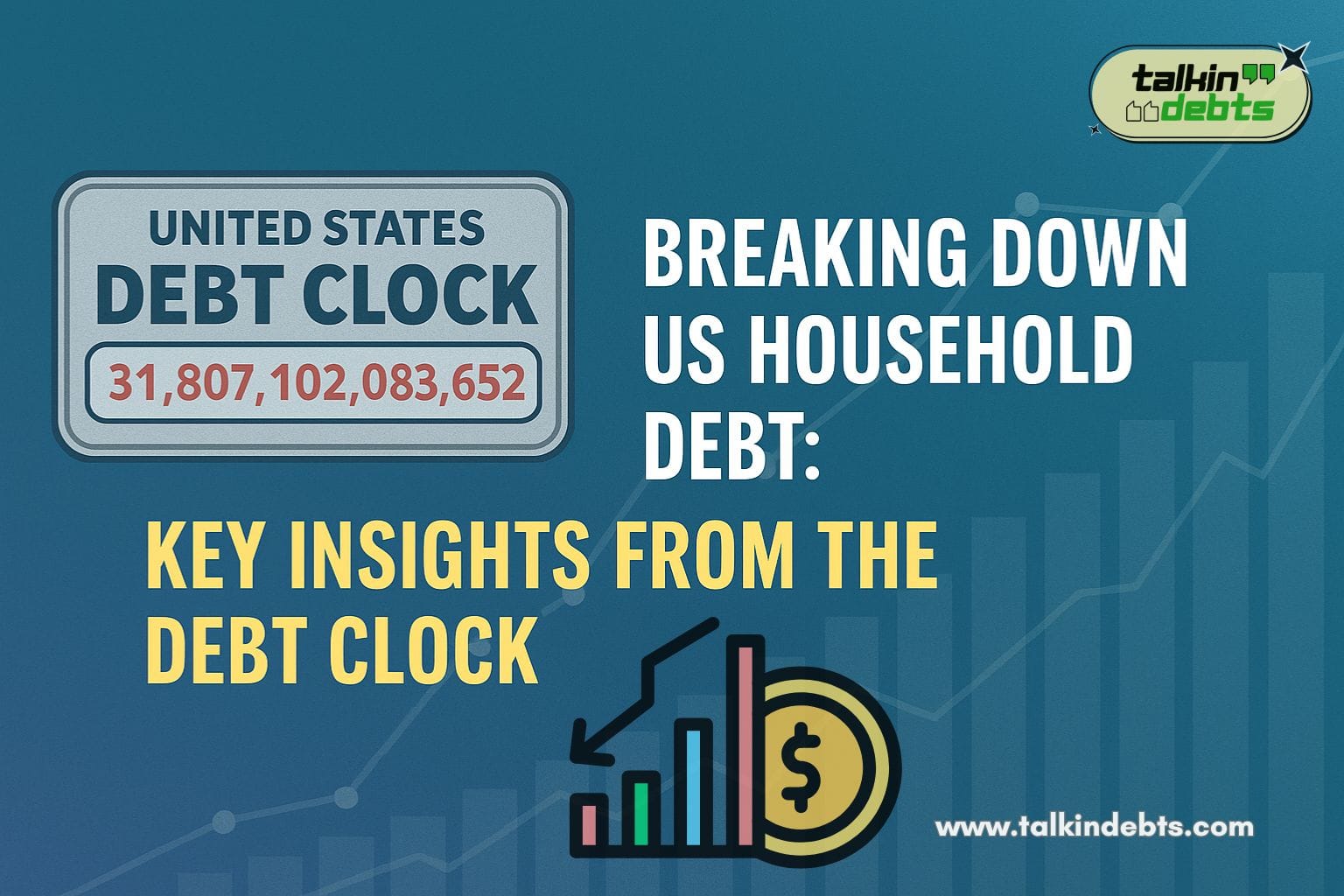 talkin debts

UNITED STATES
DEBT CLOCK
31,807,102,083,652

BREAKING DOWN US HOUSEHOLD DEBT:

KEY INSIGHTS FROM THE DEBT CLOCK

$

www.talkindebts.com